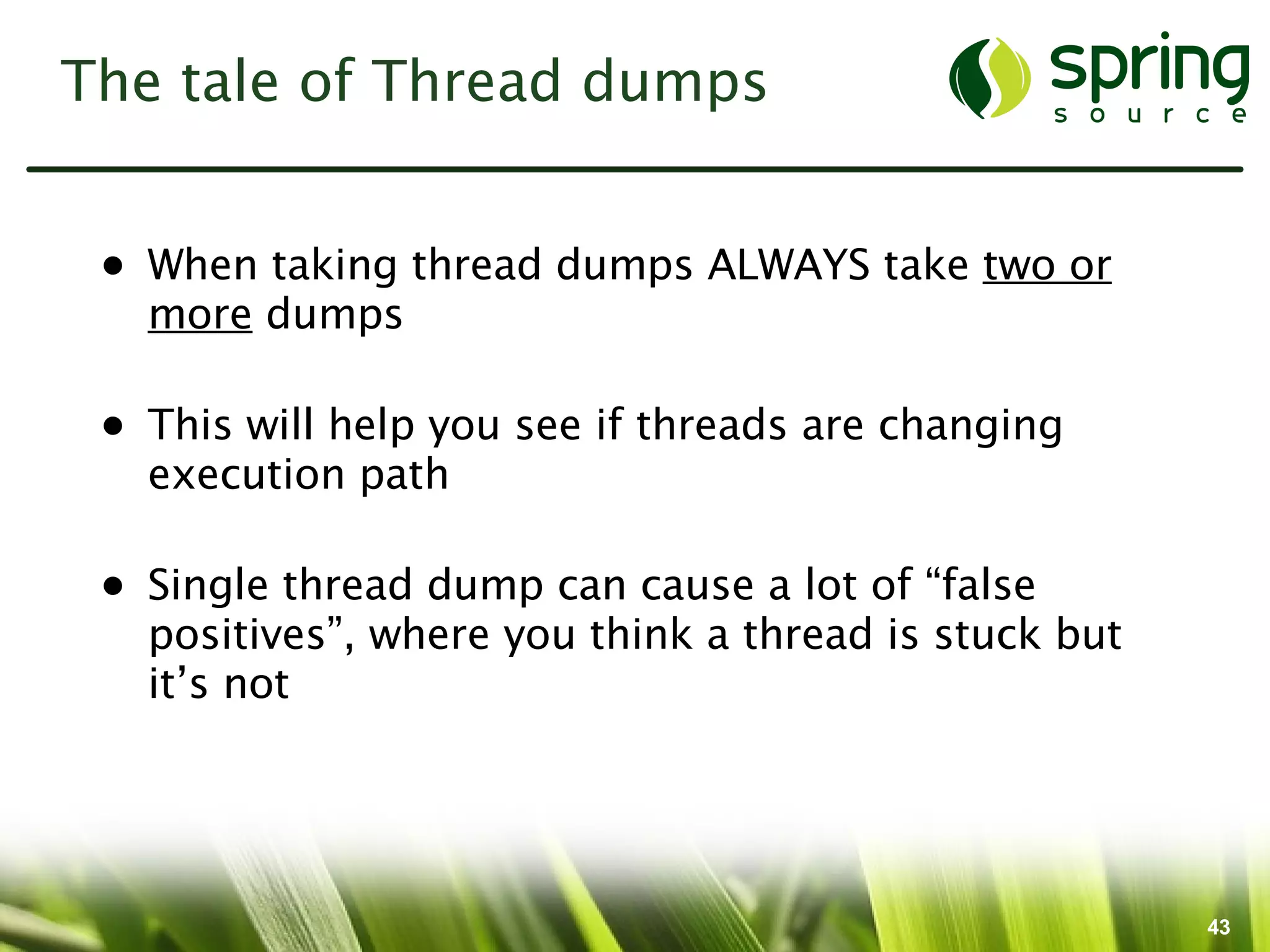 The tale of Thread dumps

spring source

• When taking thread dumps ALWAYS take two or more dumps

• This will help you see if threads are changing execution path

• Single thread dump can cause a lot of “false positives”, where you think a thread is stuck but it’s not

43